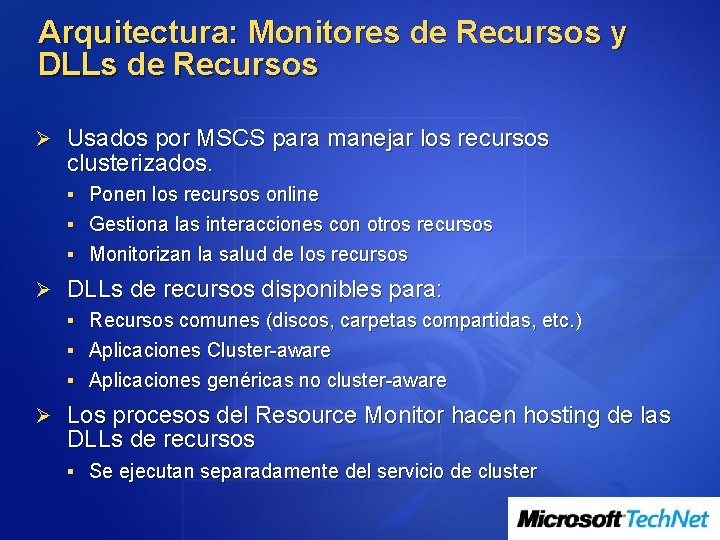 Arquitectura: Monitores de Recursos y DLLs de Recursos

➢ Usados por MSCS para manejar los recursos clusterizados.

▪ Ponen los recursos online
▪ Gestiona las interacciones con otros recursos
▪ Monitorizan la salud de los recursos

➢ DLLs de recursos disponibles para:

▪ Recursos comunes (discos, carpetas compartidas, etc.)
▪ Aplicaciones Cluster-aware
▪ Aplicaciones genéricas no cluster-aware

➢ Los procesos del Resource Monitor hacen hosting de las DLLs de recursos

▪ Se ejecutan separadamente del servicio de cluster

Microsoft TechNet